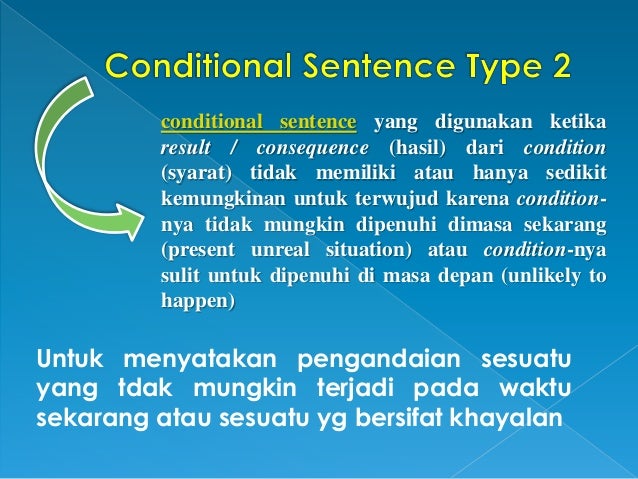 Conditional Sentence Type 2

conditional sentence yang digunakan ketika result / consequence (hasil) dari condition (syarat) tidak memiliki atau hanya sedikit kemungkinan untuk terwujud karena condition-nya tidak mungkin dipenuhi dimasa sekarang (present unreal situation) atau condition-nya sulit untuk dipenuhi di masa depan (unlikely to happen)

Untuk menyatakan pengandaian sesuatu yang tdak mungkin terjadi pada waktu sekarang atau sesuatu yg bersifat khayalan